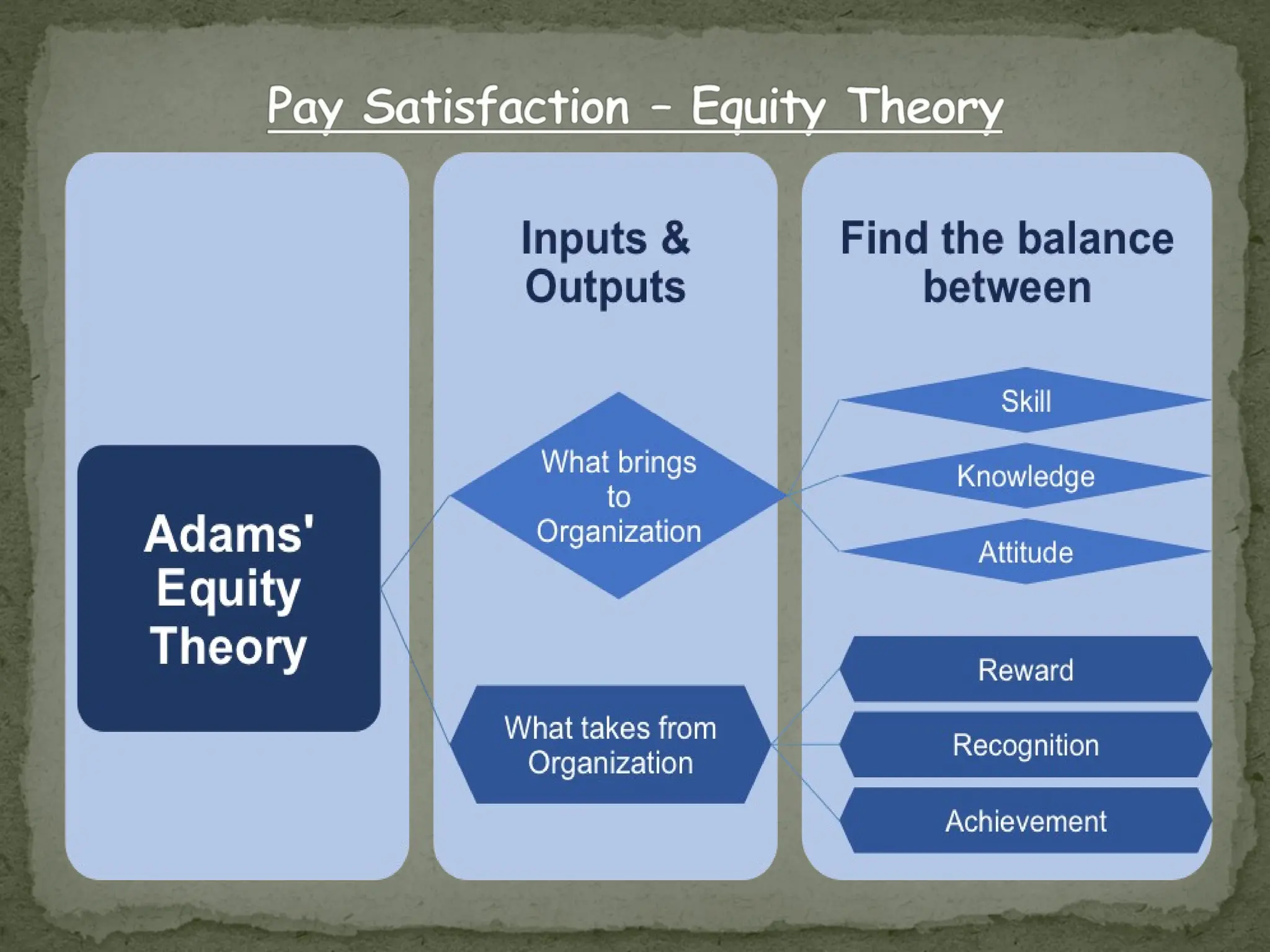 Pay Satisfaction – Equity Theory

Adams' Equity Theory

Inputs & Outputs

What brings to Organization

What takes from Organization

Find the balance between

Skill

Knowledge

Attitude

Reward

Recognition

Achievement